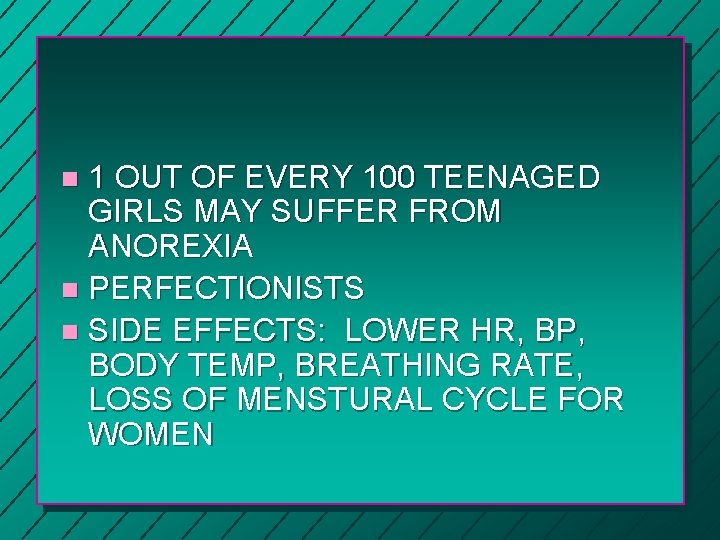 - 1 OUT OF EVERY 100 TEENAGED GIRLS MAY SUFFER FROM ANOREXIA
- PERFECTIONISTS
- SIDE EFFECTS: LOWER HR, BP, BODY TEMP, BREATHING RATE, LOSS OF MENSTURAL CYCLE FOR WOMEN